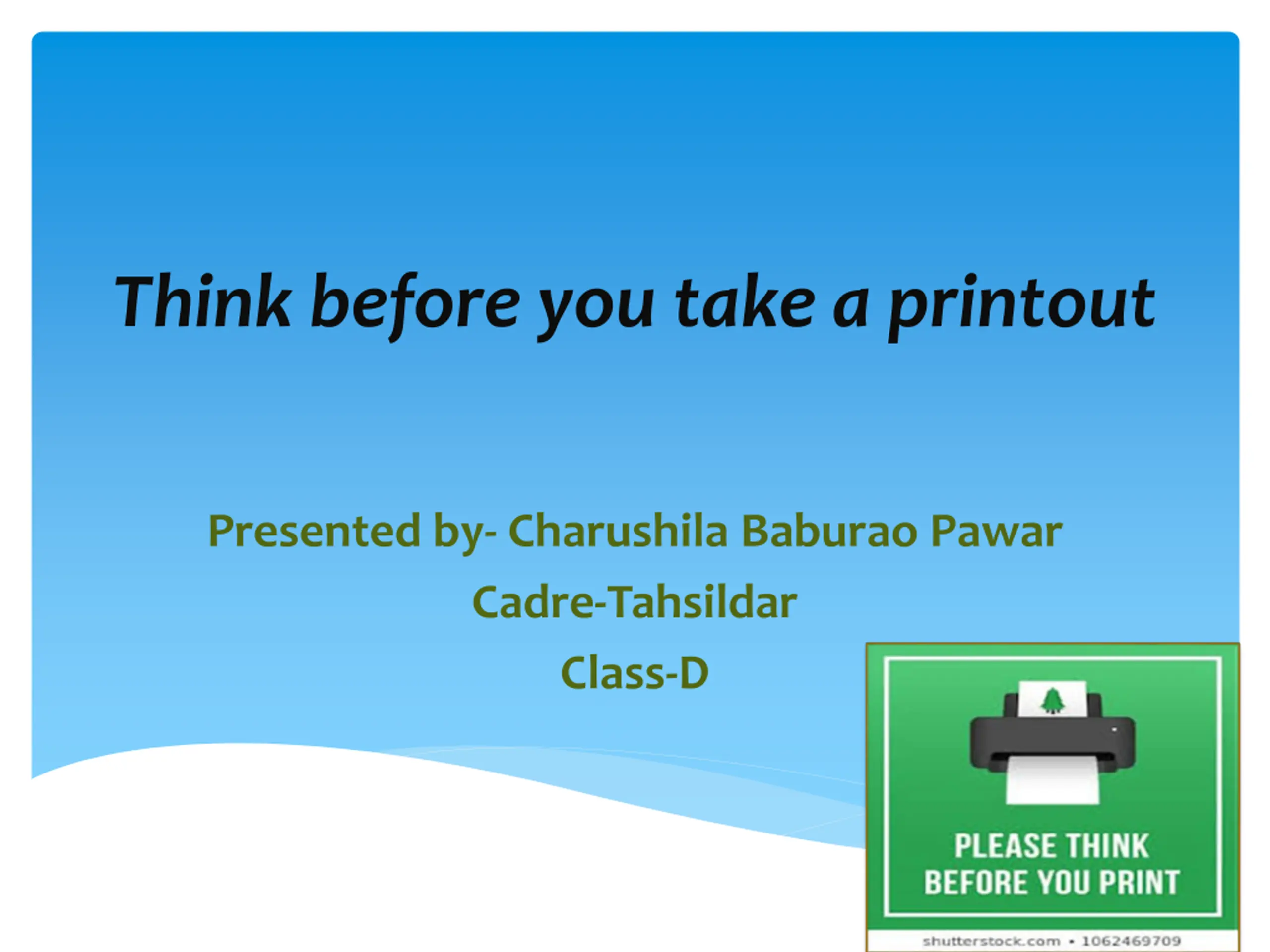 Think before you take a printout

Presented by- Charushila Baburao Pawar
Cadre-Tahsildar
Class-D

PLEASE THINK BEFORE YOU PRINT

shutterstock.com • 1062469709